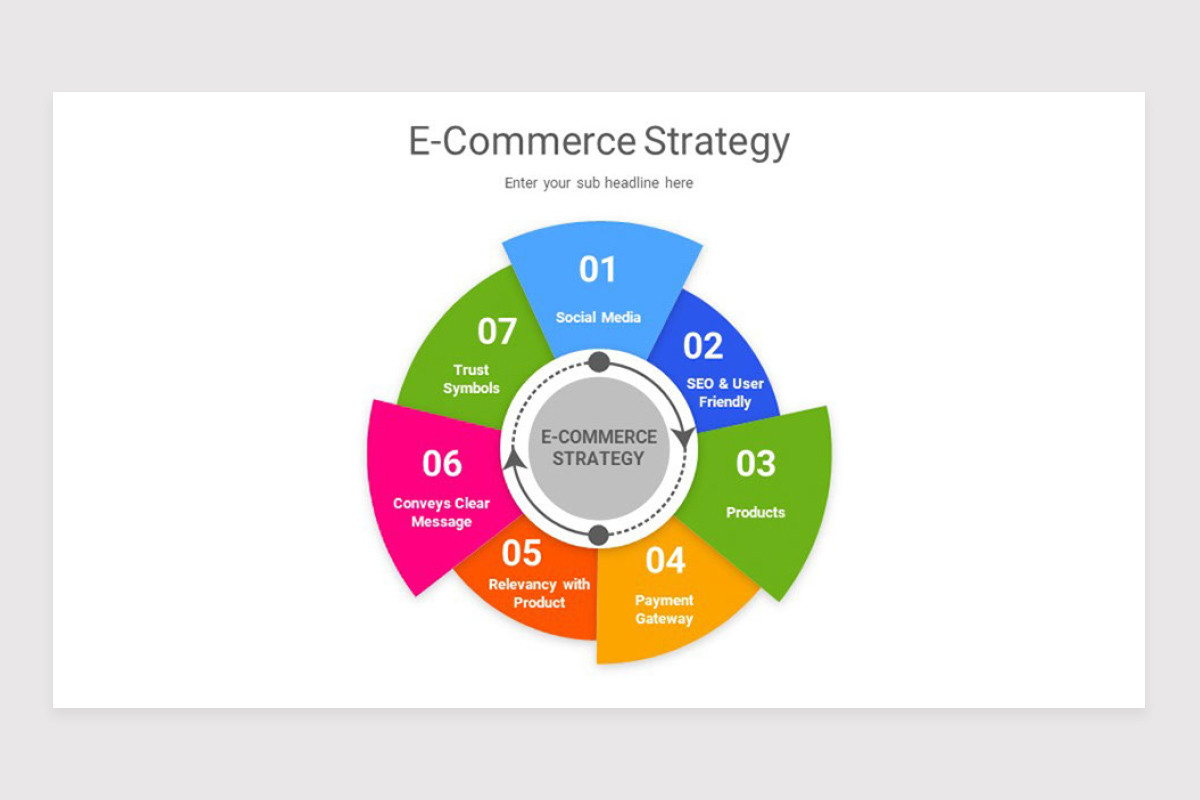 E-Commerce Strategy

Enter your sub headline here

01
Social Media

02
SEO & User Friendly

03
Products

04
Payment Gateway

05
Relevancy with Product

06
Conveys Clear Message

07
Trust Symbols

E-COMMERCE STRATEGY